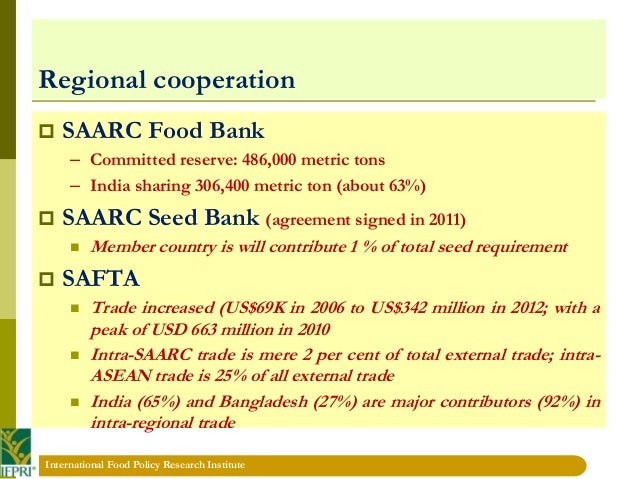 Regional cooperation

SAARC Food Bank

– Committed reserve: 486,000 metric tons

– India sharing 306,400 metric ton (about 63%)

SAARC Seed Bank (agreement signed in 2011)

Member country is will contribute 1 % of total seed requirement

SAFTA

Trade increased (US$69K in 2006 to US$342 million in 2012; with a peak of USD 663 million in 2010

Intra-SAARC trade is mere 2 per cent of total external trade; intra-ASEAN trade is 25% of all external trade

India (65%) and Bangladesh (27%) are major contributors (92%) in intra-regional trade

IFPRI

International Food Policy Research Institute